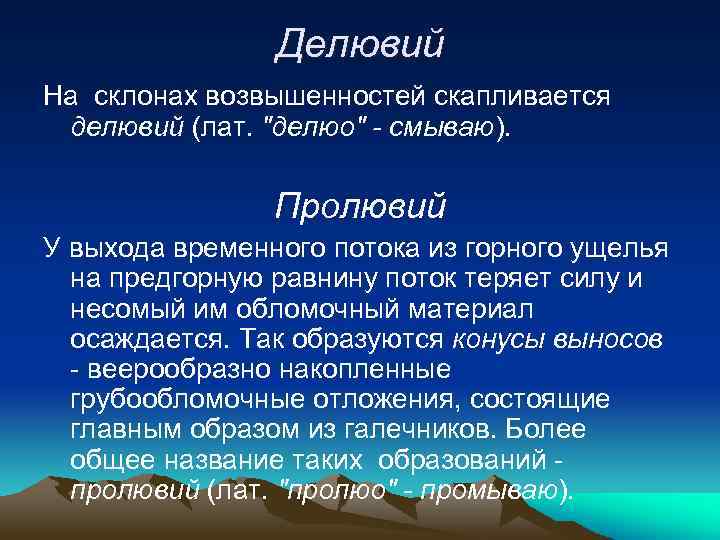 Делювий

На склонах возвышенностей скапливается делювий (лат. "делюо" - смываю).

Пролювий

У выхода временного потока из горного ущелья на предгорную равнину поток теряет силу и несомый им обломочный материал осаждается. Так образуются конусы выносов - веерообразно накопленные грубообломочные отложения, состоящие главным образом из галечников. Более общее название таких образований - пролювий (лат. "пролюо" - промываю).